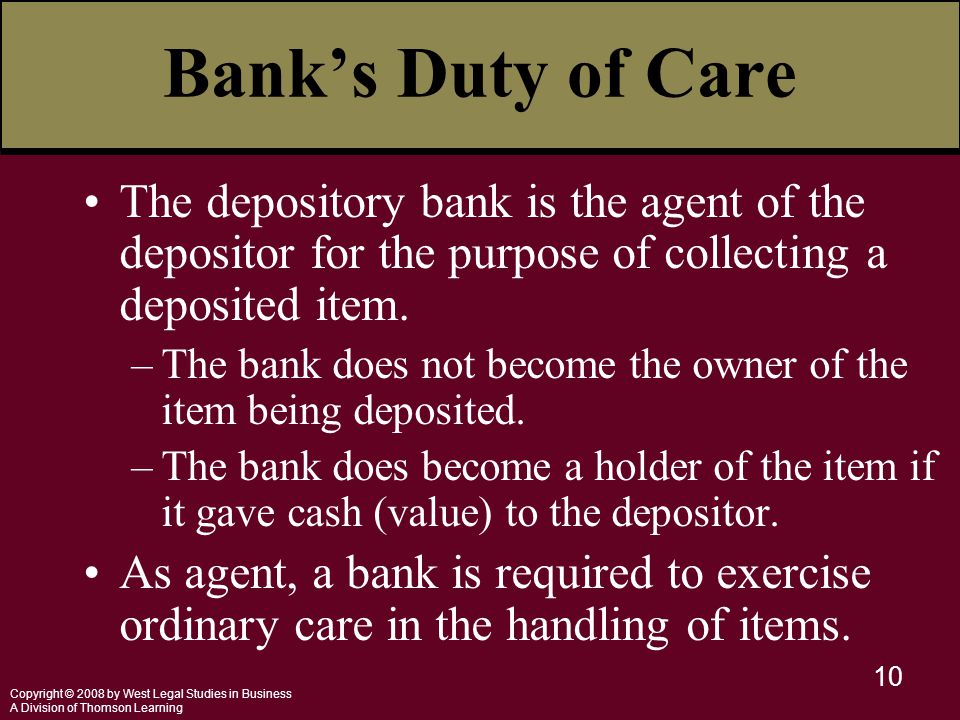 Bank’s Duty of Care

• The depository bank is the agent of the depositor for the purpose of collecting a deposited item.

– The bank does not become the owner of the item being deposited.

– The bank does become a holder of the item if it gave cash (value) to the depositor.

• As agent, a bank is required to exercise ordinary care in the handling of items.

10

Copyright © 2008 by West Legal Studies in Business
A Division of Thomson Learning